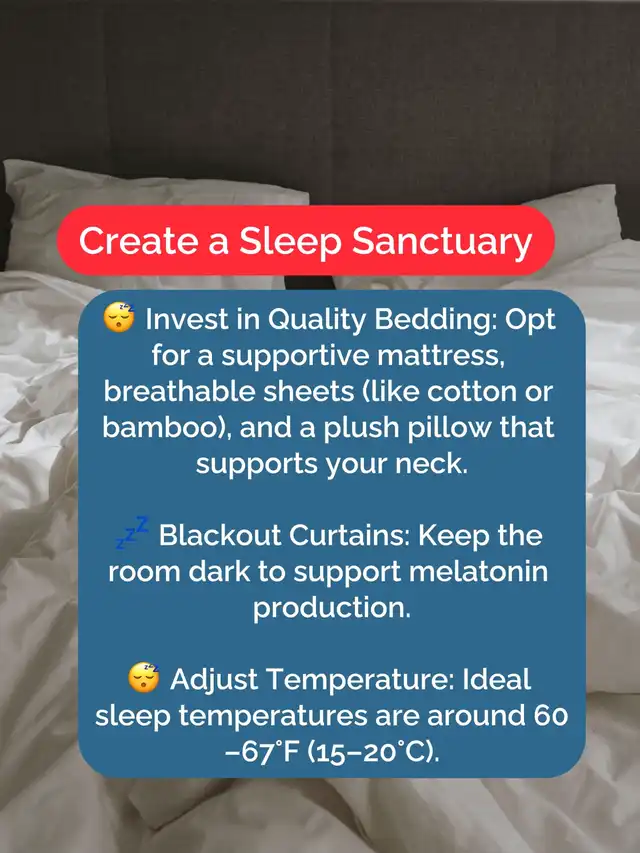 Create a Sleep Sanctuary

😴 Invest in Quality Bedding: Opt for a supportive mattress, breathable sheets (like cotton or bamboo), and a plush pillow that supports your neck.

💤 Blackout Curtains: Keep the room dark to support melatonin production.

😴 Adjust Temperature: Ideal sleep temperatures are around 60–67°F (15–20°C).